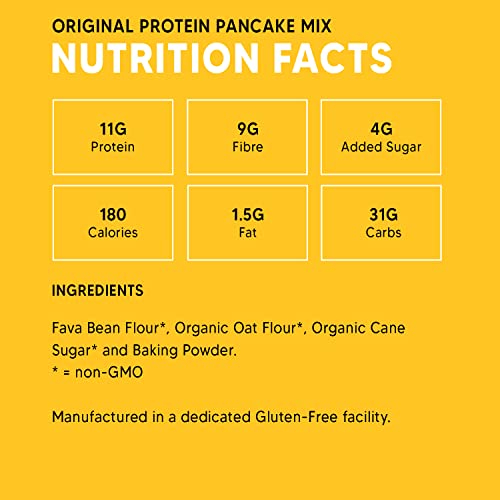 ORIGINAL PROTEIN PANCAKE MIX
NUTRITION FACTS

11G
Protein

9G
Fibre

4G
Added Sugar

180
Calories

1.5G
Fat

31G
Carbs

INGREDIENTS

Fava Bean Flour*, Organic Oat Flour*, Organic Cane Sugar* and Baking Powder.
* = non-GMO

Manufactured in a dedicated Gluten-Free facility.